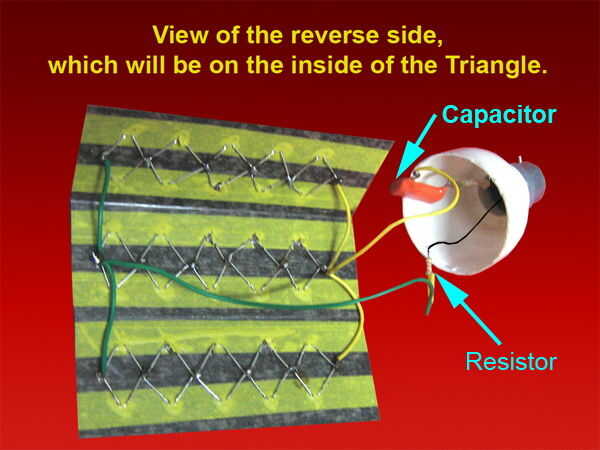 View of the reverse side,
which will be on the inside of the Triangle.

Capacitor

Resistor